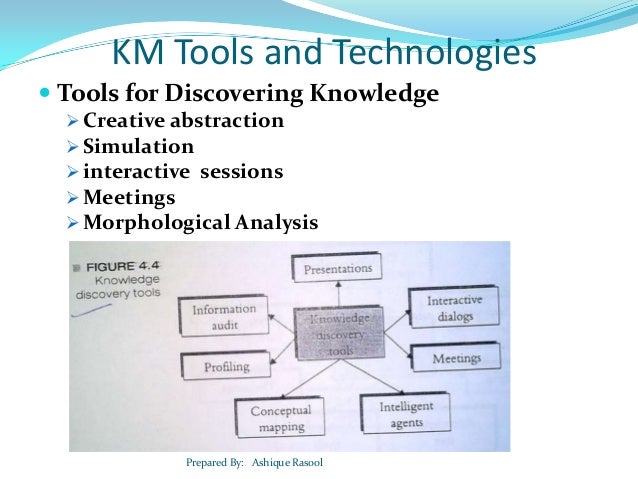 KM Tools and Technologies

Tools for Discovering Knowledge
Creative abstraction
Simulation
interactive sessions
Meetings
Morphological Analysis

FIGURE 4.4 Knowledge discovery tools

Presentations
Information audit
Knowledge discovery tools
Interactive dialogs
Profiling
Meetings
Conceptual mapping
Intelligent agents

Prepared By: Ashique Rasool